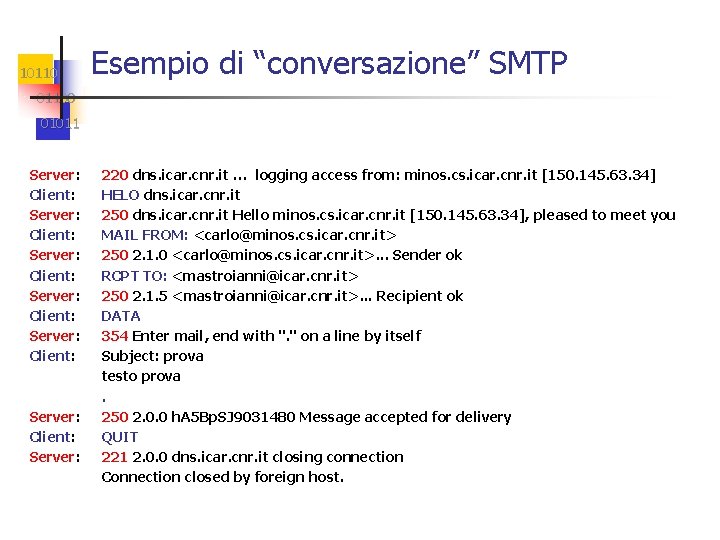 10110
01100
01011

Esempio di “conversazione” SMTP

Server: 220 dns.icar.cnr.it ... logging access from: minos.cs.icar.cnr.it [150.145.63.34]
Client: HELO dns.icar.cnr.it
Server: 250 dns.icar.cnr.it Hello minos.cs.icar.cnr.it [150.145.63.34], pleased to meet you
Client: MAIL FROM: <carlo@minos.cs.icar.cnr.it>
Server: 250 2.1.0 <carlo@minos.cs.icar.cnr.it>... Sender ok
Client: RCPT TO: <mastroianni@icar.cnr.it>
Server: 250 2.1.5 <mastroianni@icar.cnr.it>... Recipient ok
Client: DATA
Server: 354 Enter mail, end with "." on a line by itself
Client: Subject: prova
testo prova
.
Server: 250 2.0.0 hA5BpSJ9031480 Message accepted for delivery
Client: QUIT
Server: 221 2.0.0 dns.icar.cnr.it closing connection
Connection closed by foreign host.